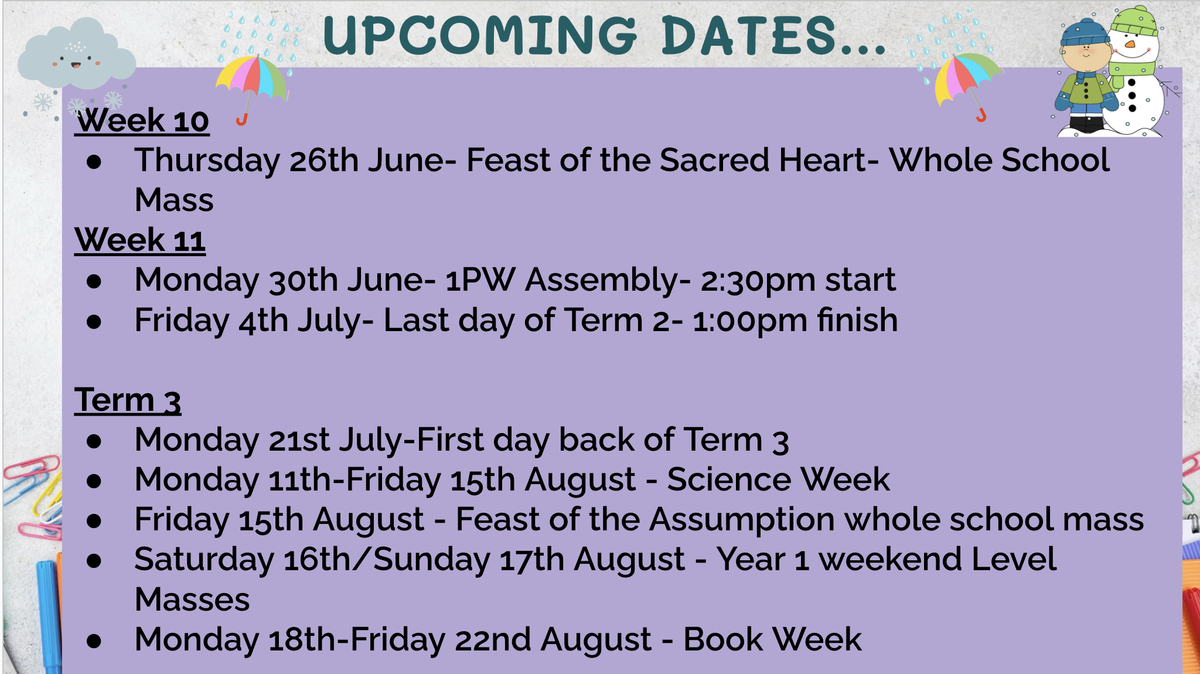 UPCOMING DATES...

Week 10
● Thursday 26th June- Feast of the Sacred Heart- Whole School Mass

Week 11
● Monday 30th June- 1PW Assembly- 2:30pm start
● Friday 4th July- Last day of Term 2- 1:00pm finish

Term 3
● Monday 21st July-First day back of Term 3
● Monday 11th-Friday 15th August - Science Week
● Friday 15th August - Feast of the Assumption whole school mass
● Saturday 16th/Sunday 17th August - Year 1 weekend Level Masses
● Monday 18th-Friday 22nd August - Book Week